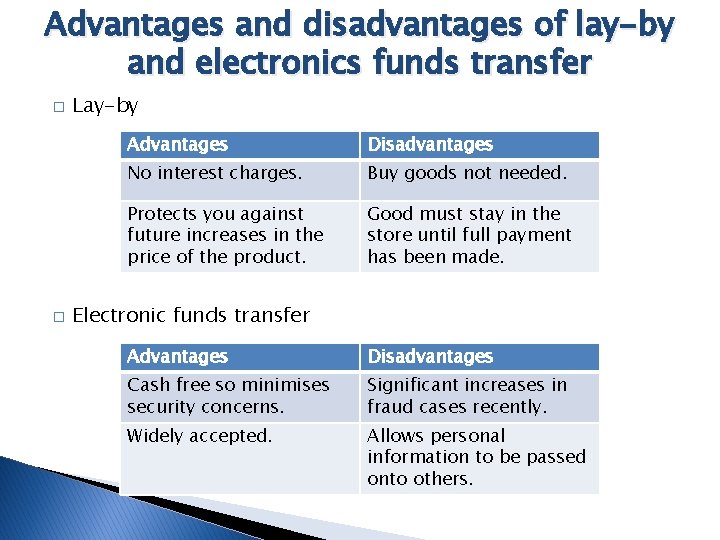 Advantages and disadvantages of lay-by and electronics funds transfer

□ Lay-by

| Advantages | Disadvantages |
|---|---|
| No interest charges. | Buy goods not needed. |
| Protects you against future increases in the price of the product. | Good must stay in the store until full payment has been made. |

□ Electronic funds transfer

| Advantages | Disadvantages |
|---|---|
| Cash free so minimises security concerns. | Significant increases in fraud cases recently. |
| Widely accepted. | Allows personal information to be passed onto others. |